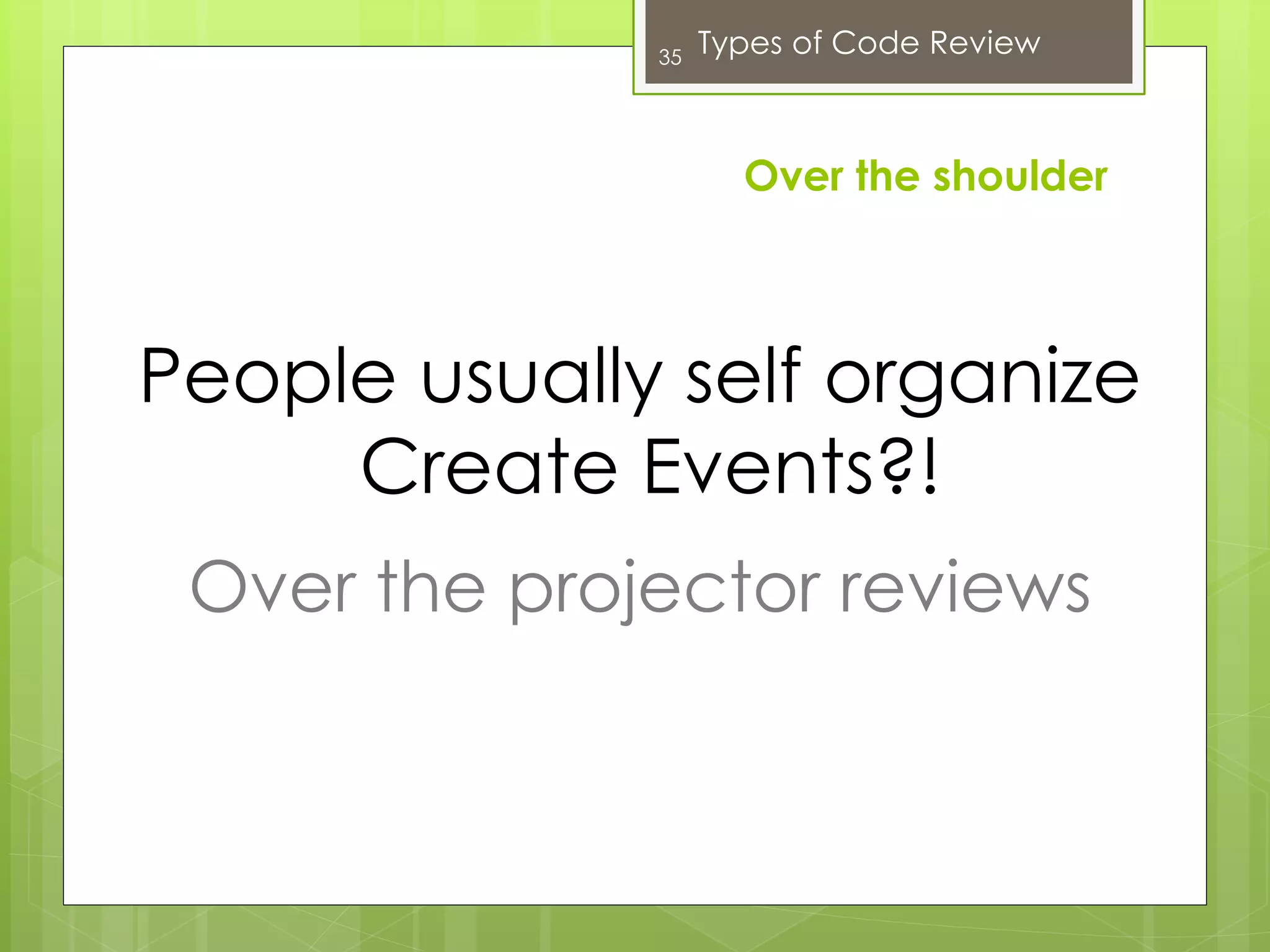 35 Types of Code Review

Over the shoulder

People usually self organize
Create Events?!

Over the projector reviews